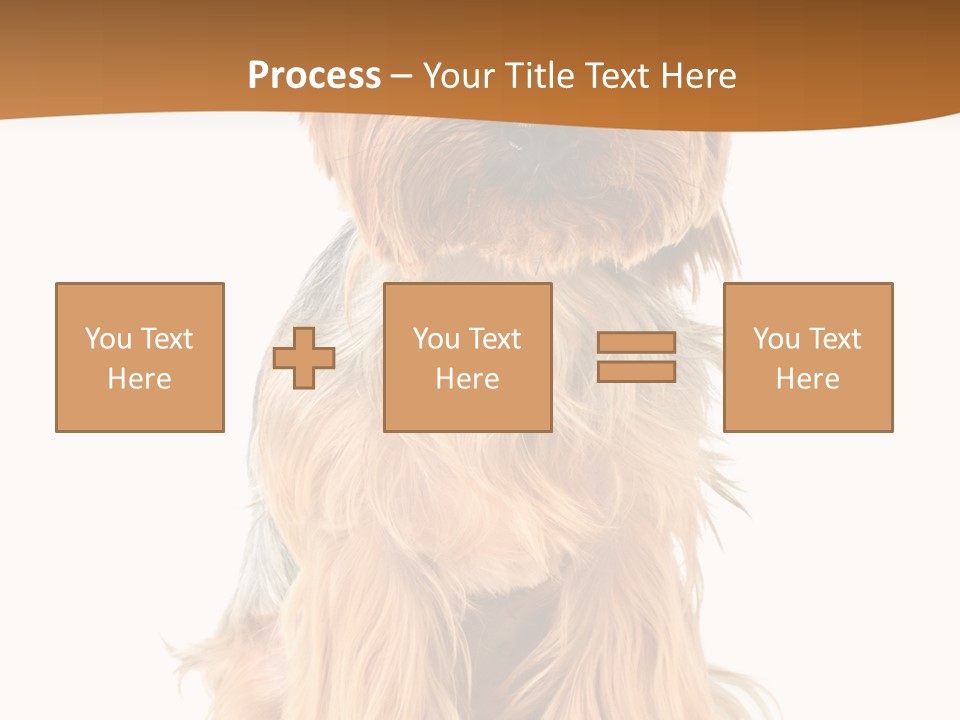 Process – Your Title Text Here

You Text Here

You Text Here

You Text Here